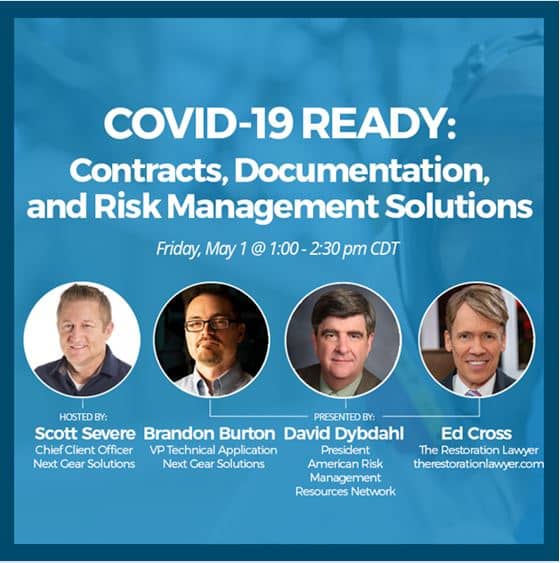 COVID-19 READY:
Contracts, Documentation, and Risk Management Solutions

Friday, May 1 @ 1:00 - 2:30 pm CDT

HOSTED BY:
Scott Severe
Chief Client Officer
Next Gear Solutions

PRESENTED BY:

Brandon Burton
VP Technical Application
Next Gear Solutions

David Dybdahl
President
American Risk Management Resources Network

Ed Cross
The Restoration Lawyer
therestorationlawyer.com